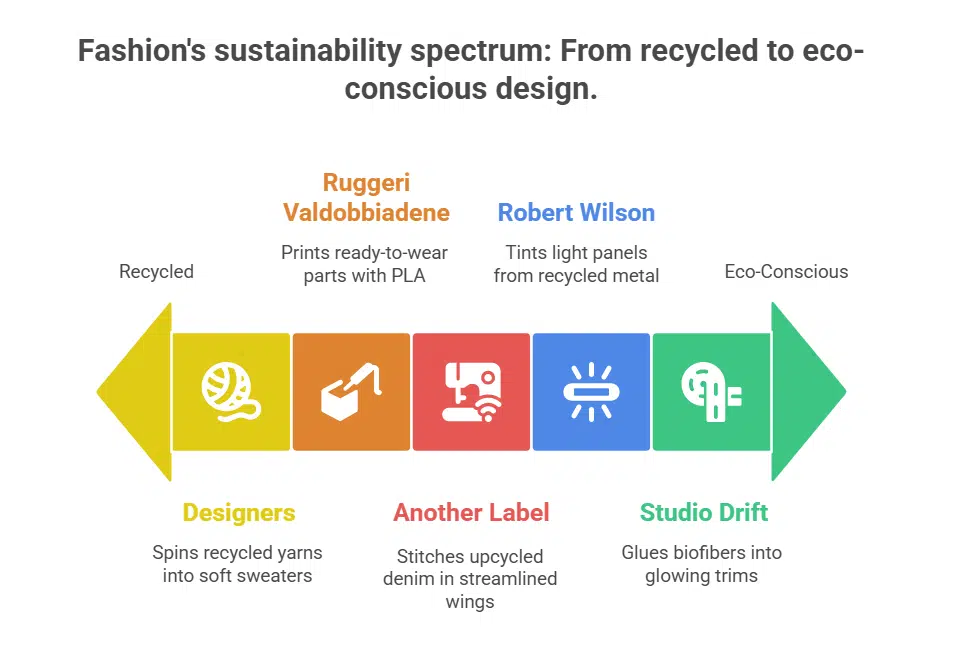 Fashion's sustainability spectrum: From recycled to eco-conscious design.

Recycled

Ruggeri Valdobbiadene

Prints ready-to-wear parts with PLA

Robert Wilson

Tints light panels from recycled metal

Eco-Conscious

Designers

Spins recycled yarns into soft sweaters

Another Label

Stitches upcycled denim in streamlined wings

Studio Drift

Glues biofibers into glowing trims